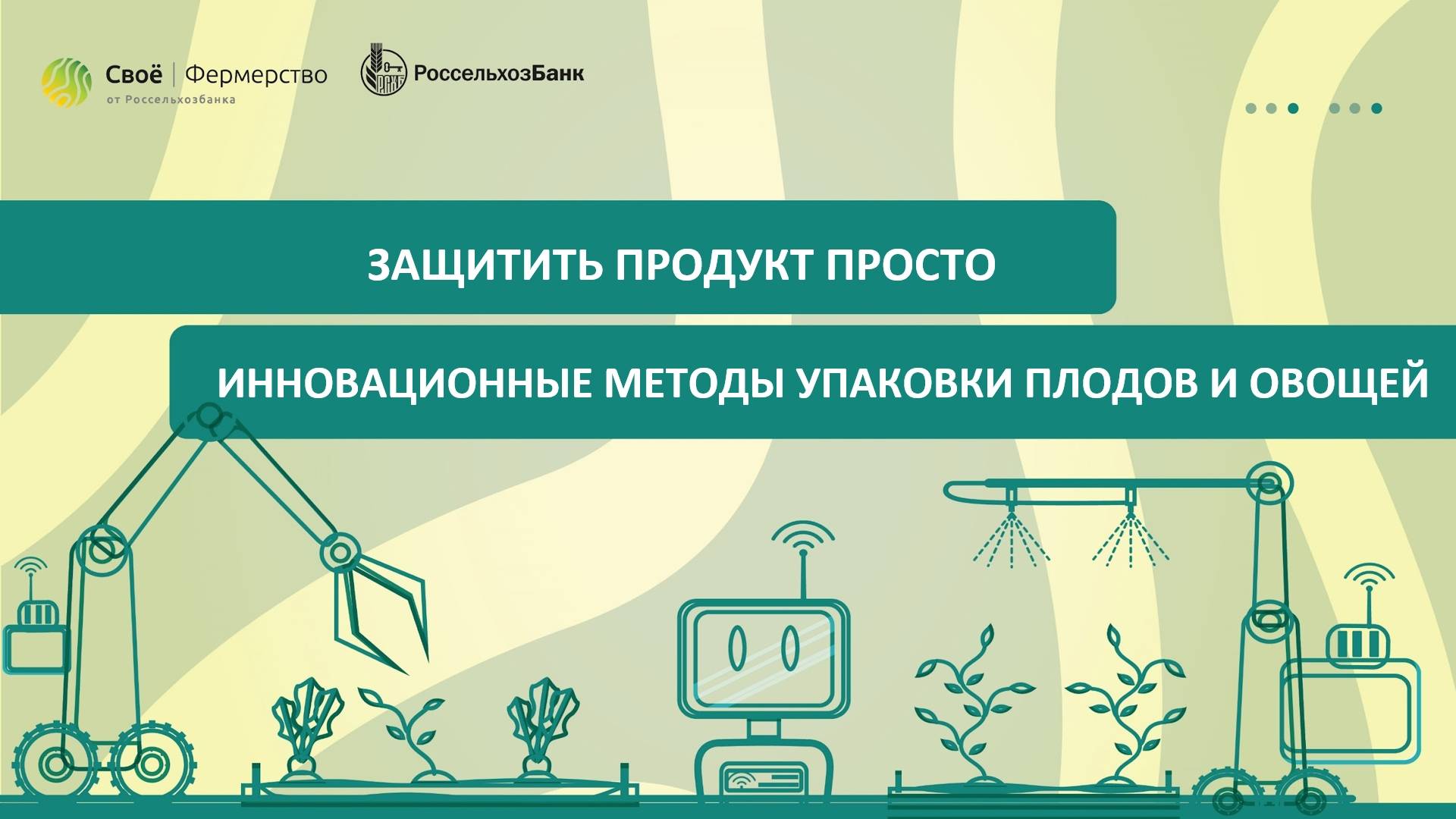 Своё | Фермерство
от Россельхозбанка

РСХБ РоссельхозБанк

ЗАЩИТИТЬ ПРОДУКТ ПРОСТО

ИННОВАЦИОННЫЕ МЕТОДЫ УПАКОВКИ ПЛОДОВ И ОВОЩЕЙ